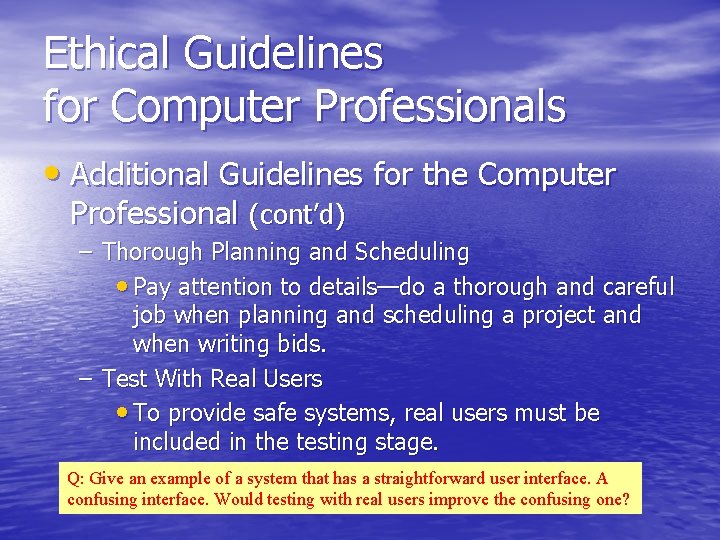 Ethical Guidelines for Computer Professionals

• Additional Guidelines for the Computer Professional (cont'd)

– Thorough Planning and Scheduling

• Pay attention to details—do a thorough and careful job when planning and scheduling a project and when writing bids.

– Test With Real Users

• To provide safe systems, real users must be included in the testing stage.

Q: Give an example of a system that has a straightforward user interface. A confusing interface. Would testing with real users improve the confusing one?